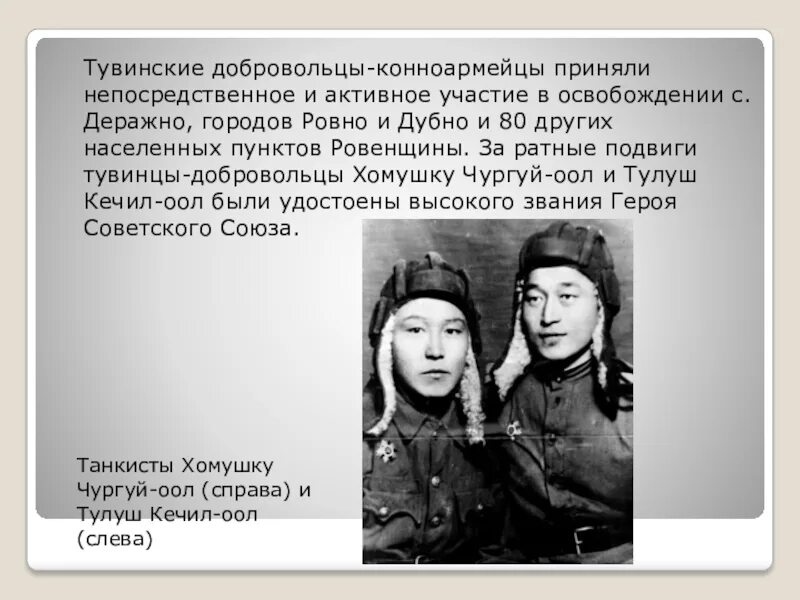 Тувинские добровольцы-конноармейцы приняли непосредственное и активное участие в освобождении с. Деражно, городов Ровно и Дубно и 80 других населенных пунктов Ровенщины. За ратные подвиги тувинцы-добровольцы Хомушку Чургуй-оол и Тулуш Кечил-оол были удостоены высокого звания Героя Советского Союза.

Танкисты Хомушку Чургуй-оол (справа) и Тулуш Кечил-оол (слева)